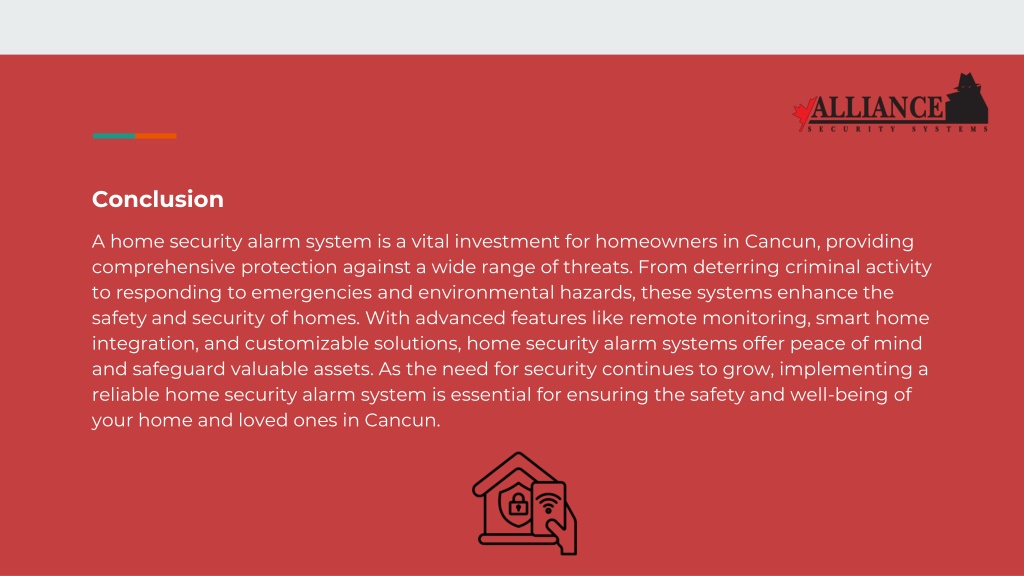 ALLIANCE
SECURITY SYSTEMS

Conclusion

A home security alarm system is a vital investment for homeowners in Cancun, providing comprehensive protection against a wide range of threats. From deterring criminal activity to responding to emergencies and environmental hazards, these systems enhance the safety and security of homes. With advanced features like remote monitoring, smart home integration, and customizable solutions, home security alarm systems offer peace of mind and safeguard valuable assets. As the need for security continues to grow, implementing a reliable home security alarm system is essential for ensuring the safety and well-being of your home and loved ones in Cancun.